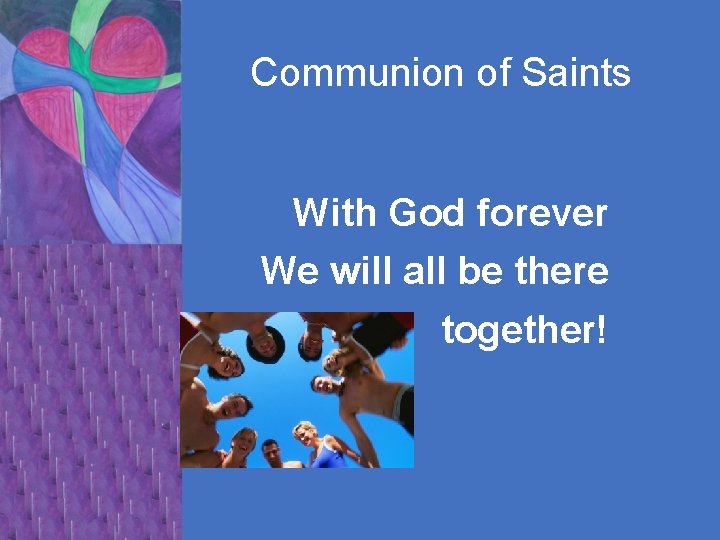 Communion of Saints

With God forever
We will all be there
together!